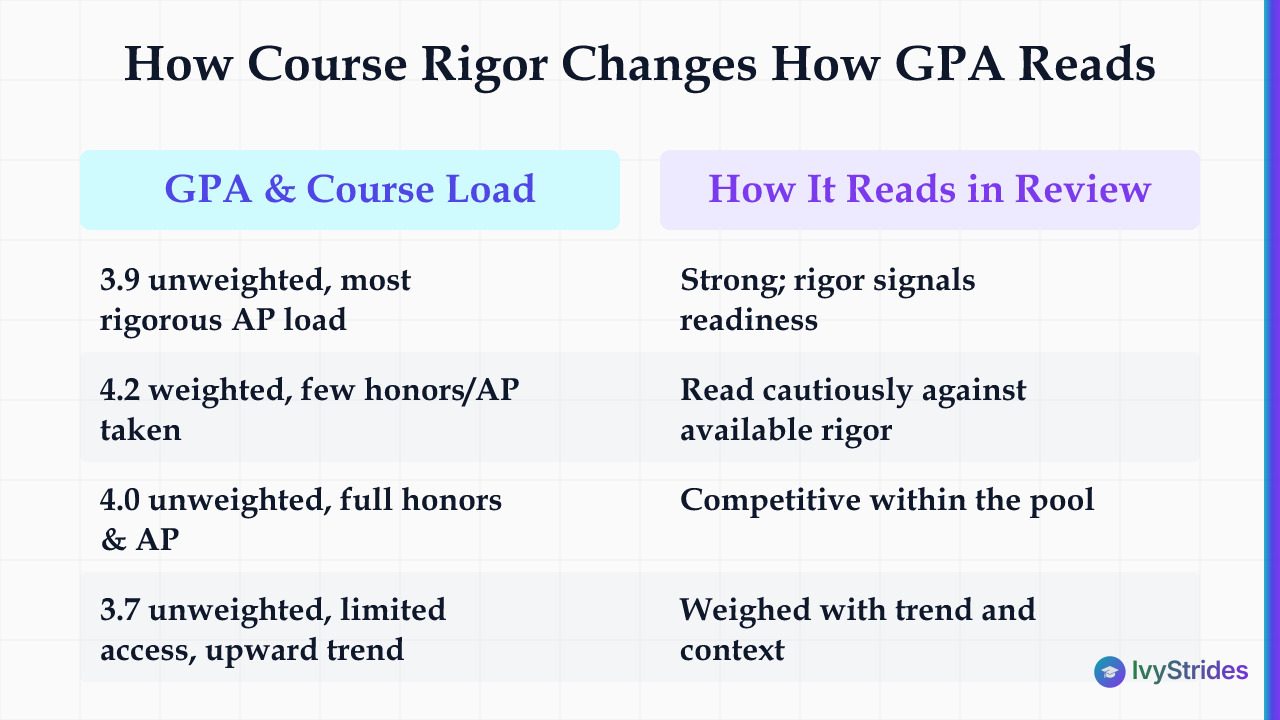 How Course Rigor Changes How GPA Reads

| GPA & Course Load | How It Reads in Review |
|---|---|
| 3.9 unweighted, most rigorous AP load | Strong; rigor signals readiness |
| 4.2 weighted, few honors/AP taken | Read cautiously against available rigor |
| 4.0 unweighted, full honors & AP | Competitive within the pool |
| 3.7 unweighted, limited access, upward trend | Weighed with trend and context |

IvyStrides